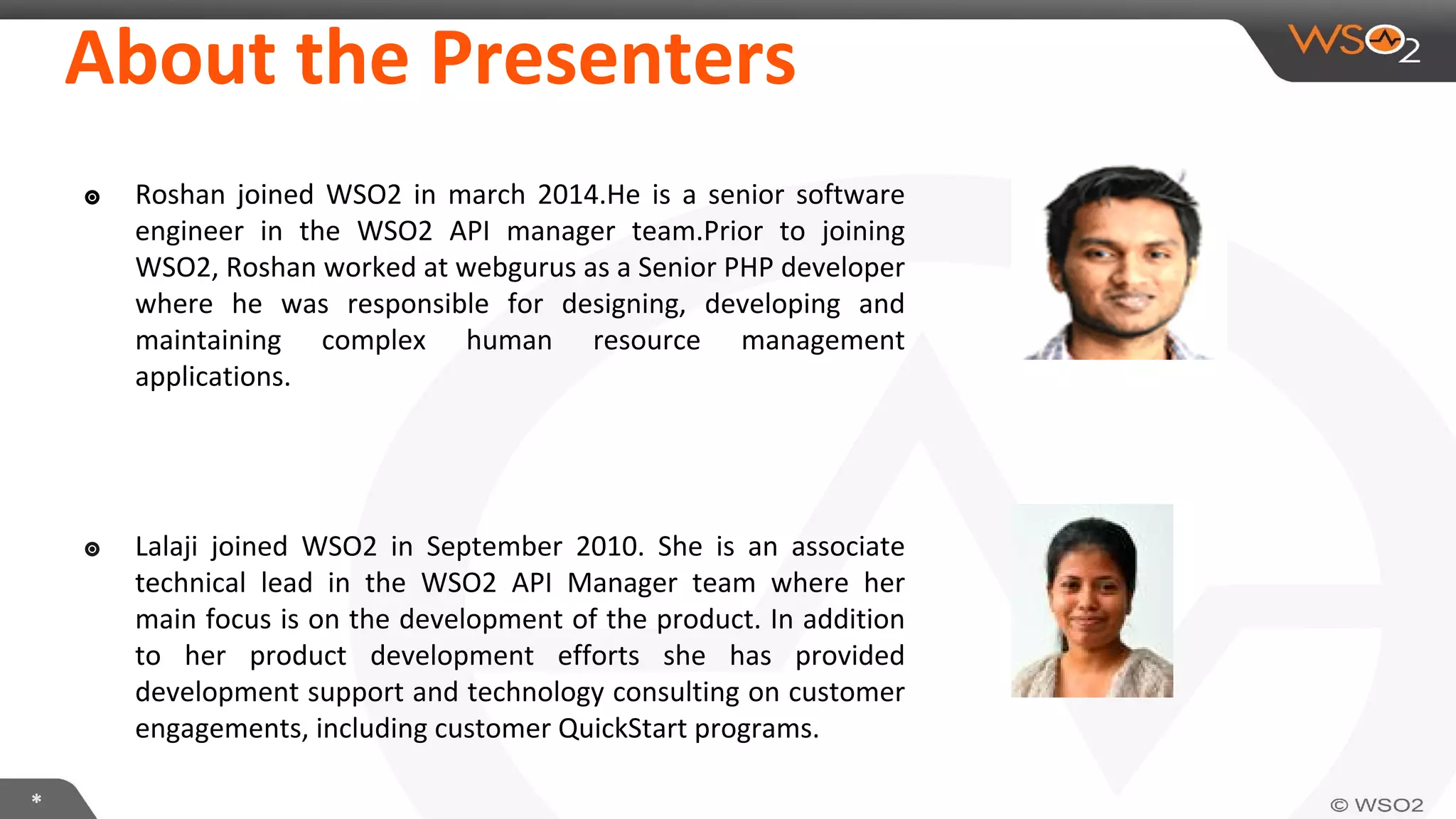 About the Presenters

WSO2

Roshan joined WSO2 in march 2014.He is a senior software engineer in the WSO2 API manager team.Prior to joining WSO2, Roshan worked at webgurus as a Senior PHP developer where he was responsible for designing, developing and maintaining complex human resource management applications.

Lalaji joined WSO2 in September 2010. She is an associate technical lead in the WSO2 API Manager team where her main focus is on the development of the product. In addition to her product development efforts she has provided development support and technology consulting on customer engagements, including customer QuickStart programs.

*

© WSO2